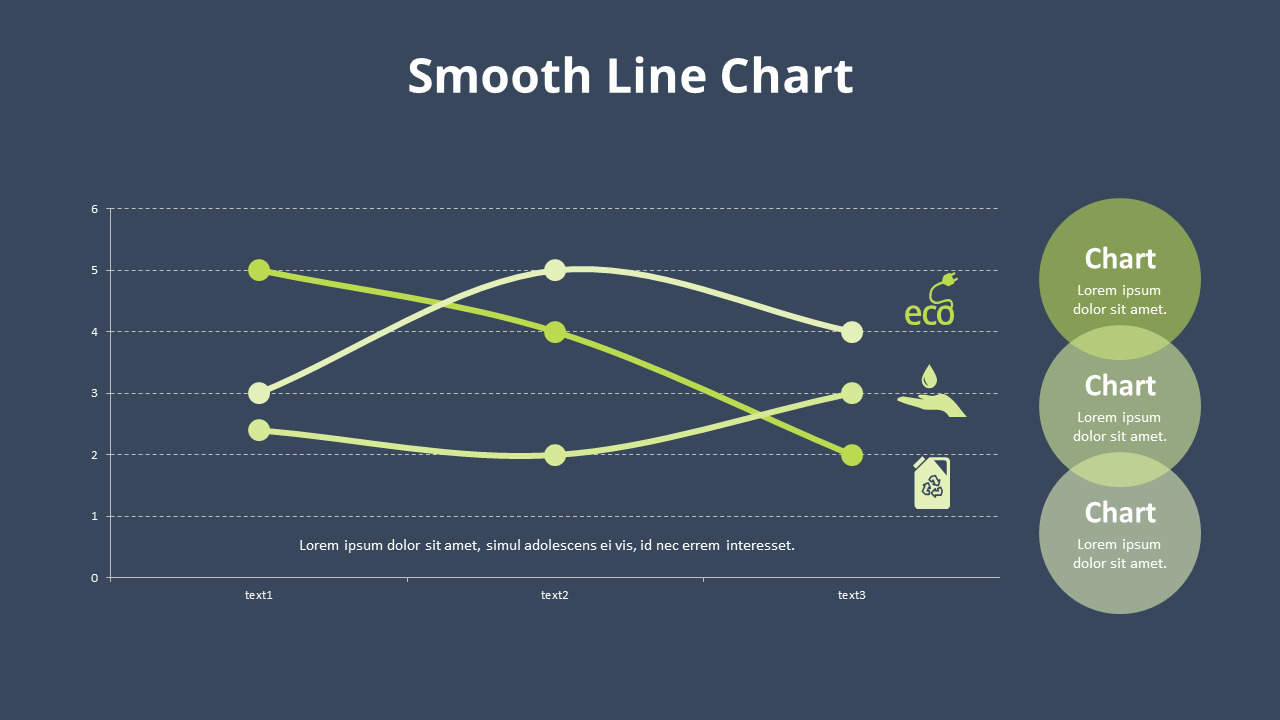 Smooth Line Chart

6
5
4
3
2
1
0

eco

Lorem ipsum dolor sit amet, simul adolescens ei vis, id nec errem interesset.

text1
text2
text3

Chart
Lorem ipsum dolor sit amet.

Chart
Lorem ipsum dolor sit amet.

Chart
Lorem ipsum dolor sit amet.